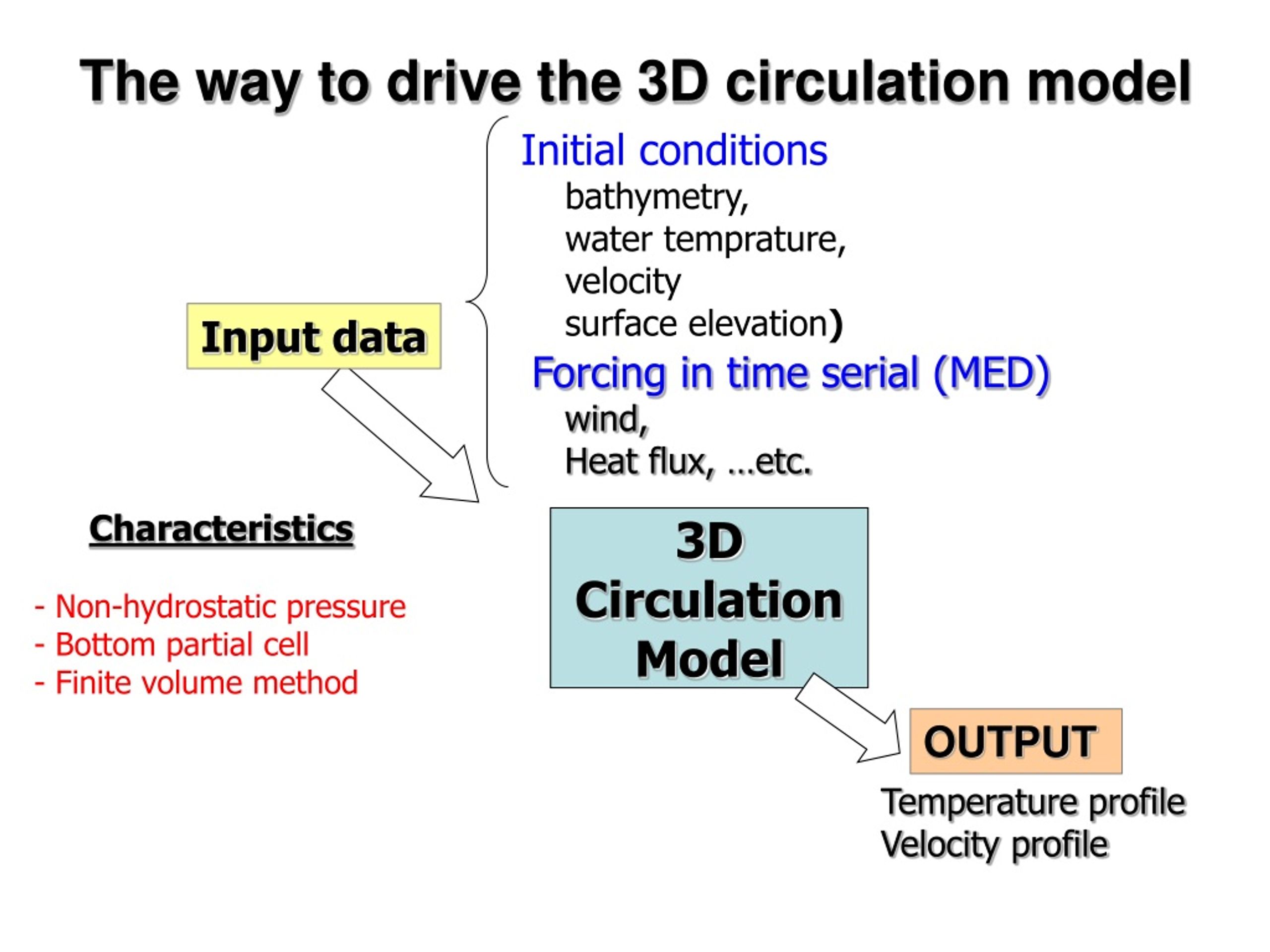 The way to drive the 3D circulation model

Input data

Initial conditions
bathymetry,
water temprature,
velocity
surface elevation)

Forcing in time serial (MED)
wind,
Heat flux, …etc.

Characteristics

- Non-hydrostatic pressure
- Bottom partial cell
- Finite volume method

3D
Circulation
Model

OUTPUT

Temperature profile
Velocity profile